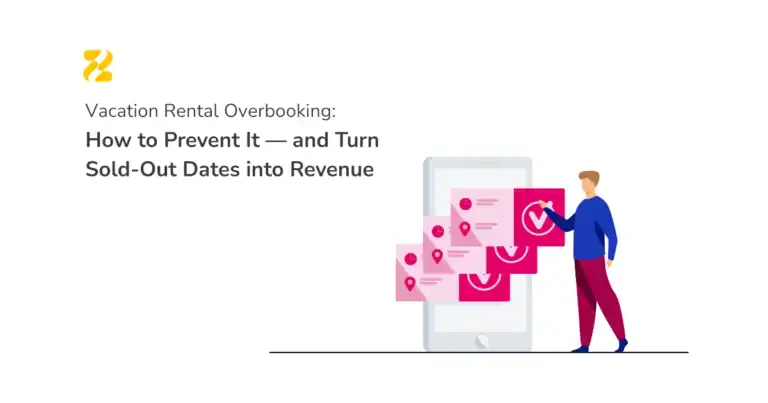 Vacation Rental Overbooking:
How to Prevent It — and Turn Sold-Out Dates into Revenue